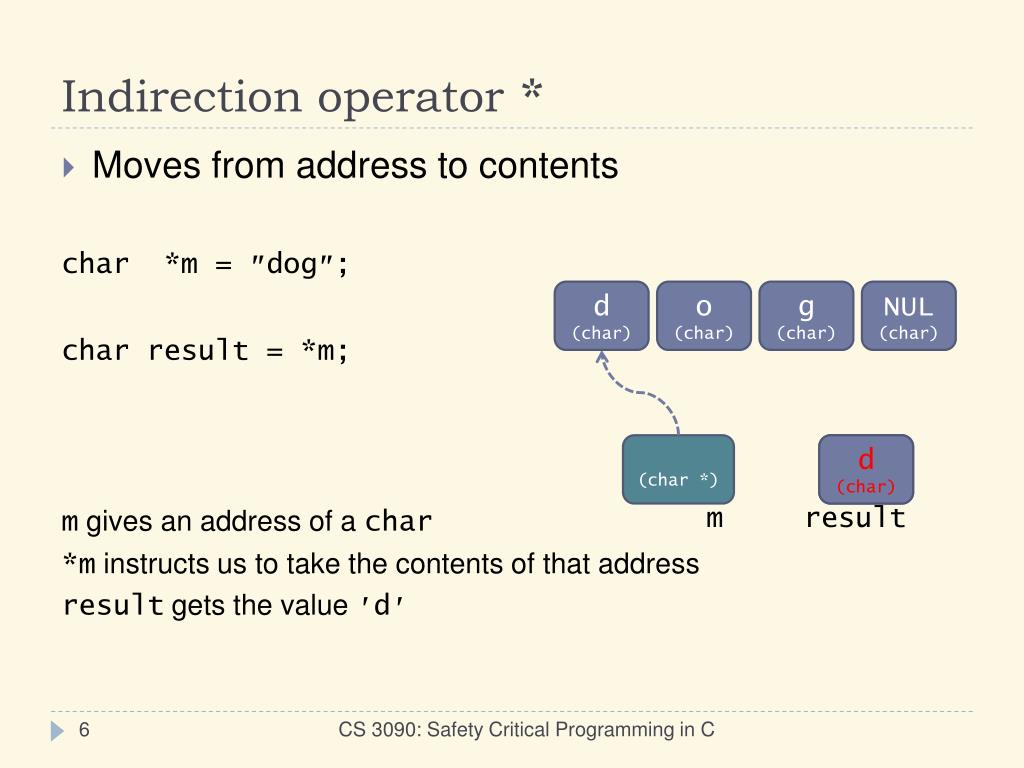 Indirection operator *

Moves from address to contents

char *m = "dog";

char result = *m;

d (char) o (char) g (char) NUL (char)

(char *)

d (char)

m result

m gives an address of a char
*m instructs us to take the contents of that address
result gets the value 'd'

6

CS 3090: Safety Critical Programming in C